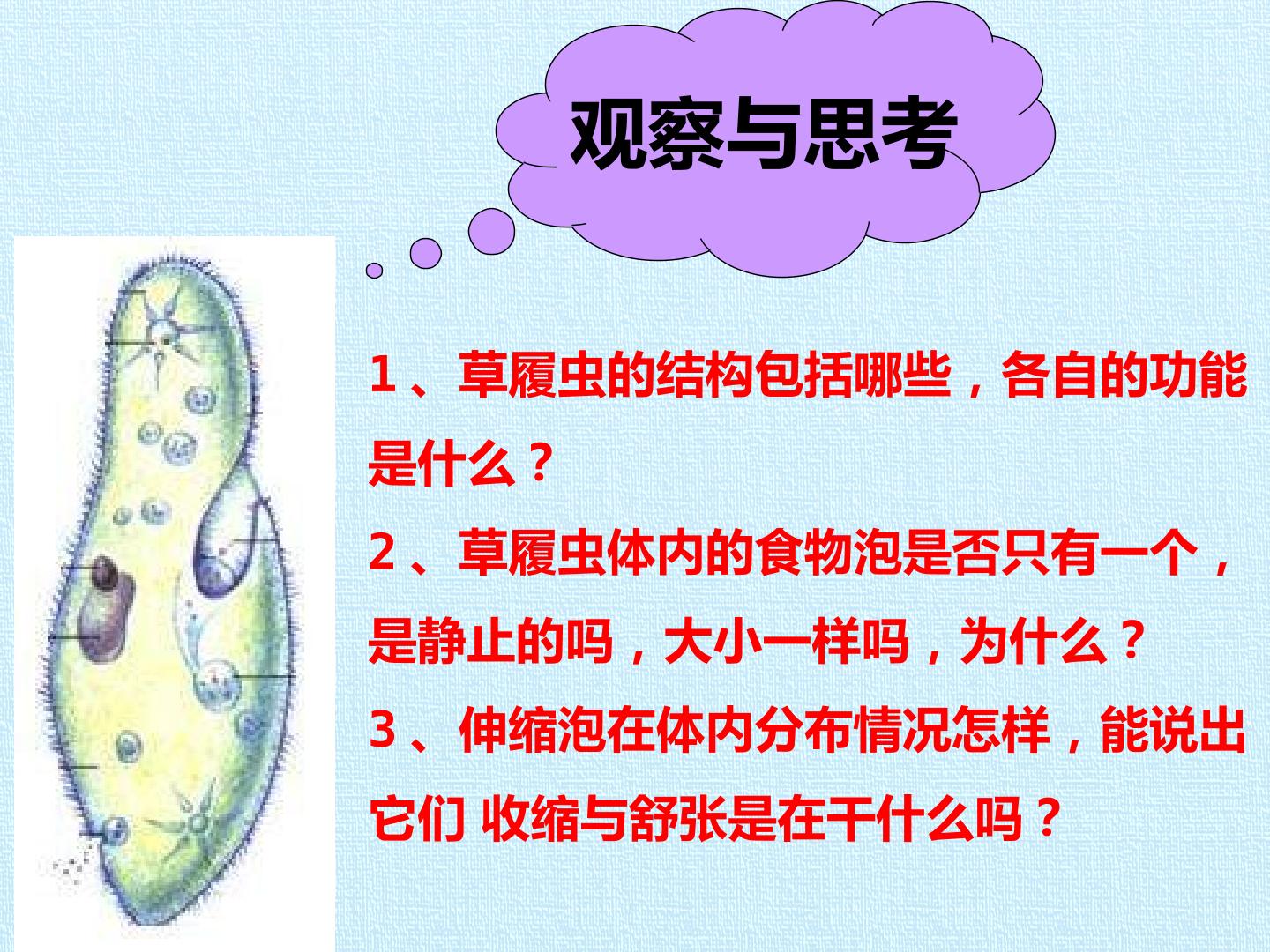 观察与思考

1、草履虫的结构包括哪些，各自的功能是什么？

2、草履虫体内的食物泡是否只有一个，是静止的吗，大小一样吗，为什么？

3、伸缩泡在体内分布情况怎样，能说出它们 收缩与舒张是在干什么吗？